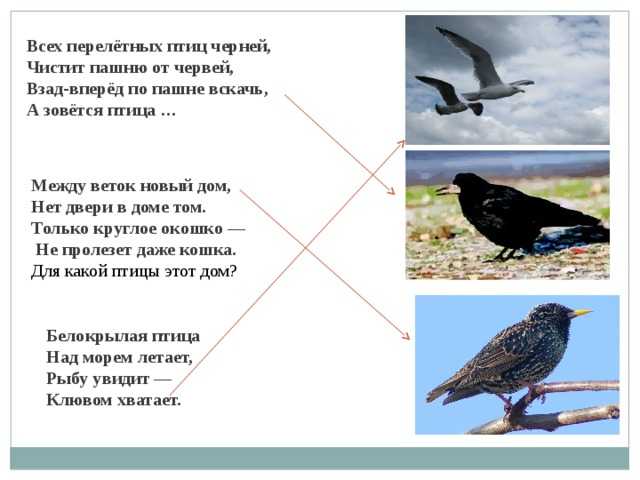 Всех перелётных птиц черней,
Чистит пашню от червей,
Взад-вперёд по пашне вскачь,
А зовётся птица …

Между веток новый дом,
Нет двери в доме том.
Только круглое окошко —
Не пролезет даже кошка.
Для какой птицы этот дом?

Белокрылая птица
Над морем летает,
Рыбу увидит —
Клювом хватает.